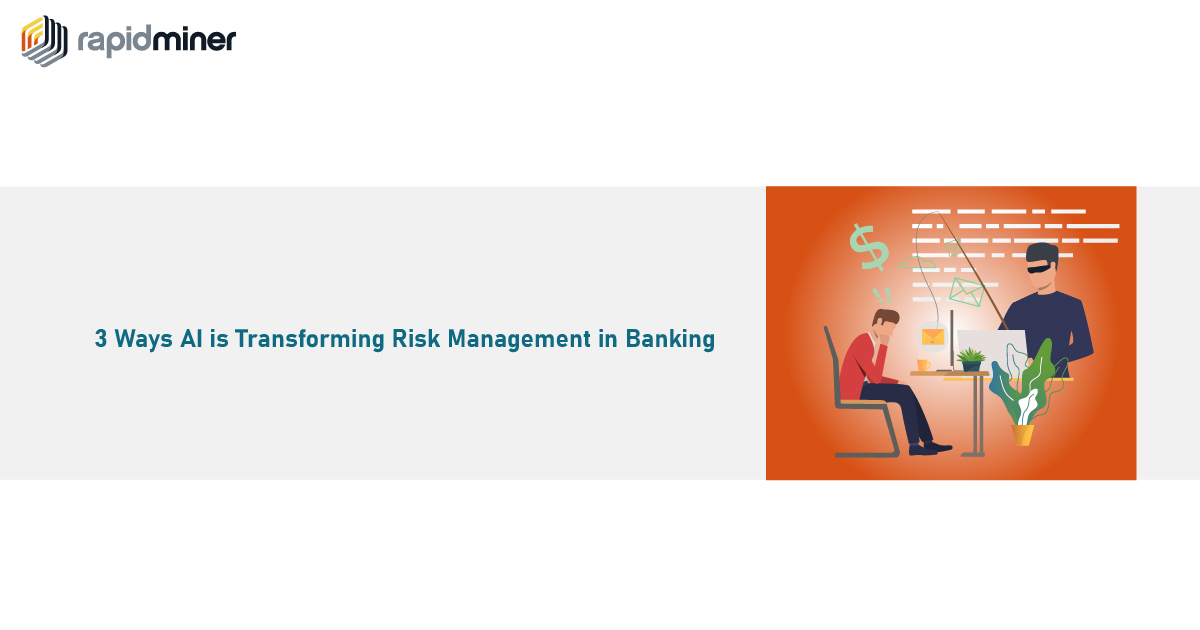 rapidminer

3 Ways AI is Transforming Risk Management in Banking

$